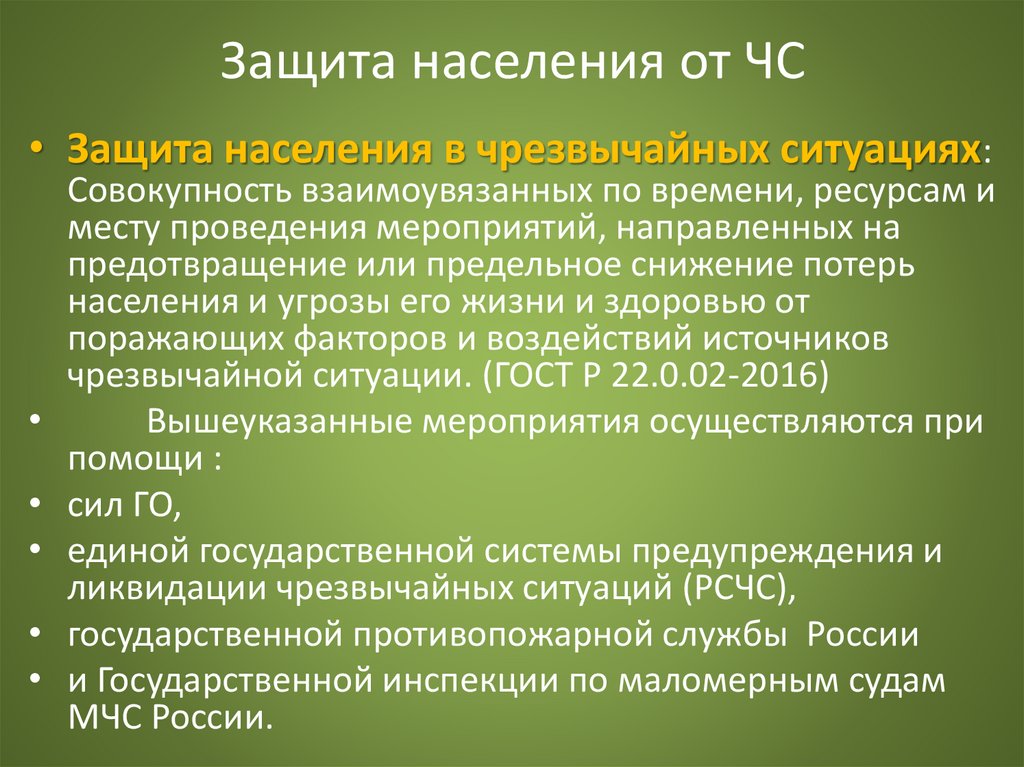 Защита населения от ЧС

• Защита населения в чрезвычайных ситуациях: Совокупность взаимоувязанных по времени, ресурсам и месту проведения мероприятий, направленных на предотвращение или предельное снижение потерь населения и угрозы его жизни и здоровью от поражающих факторов и воздействий источников чрезвычайной ситуации. (ГОСТ Р 22.0.02-2016)

• Вышеуказанные мероприятия осуществляются при помощи :

• сил ГО,

• единой государственной системы предупреждения и ликвидации чрезвычайных ситуаций (РСЧС),

• государственной противопожарной службы России

• и Государственной инспекции по маломерным судам МЧС России.